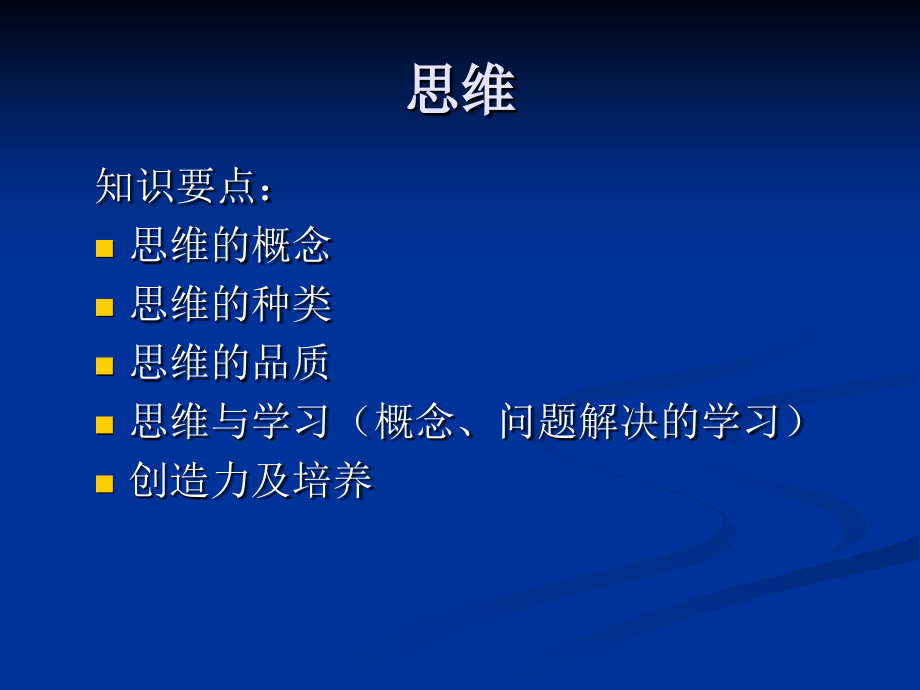 思维

知识要点：

- 思维的概念
- 思维的种类
- 思维的品质
- 思维与学习（概念、问题解决的学习）
- 创造力及培养